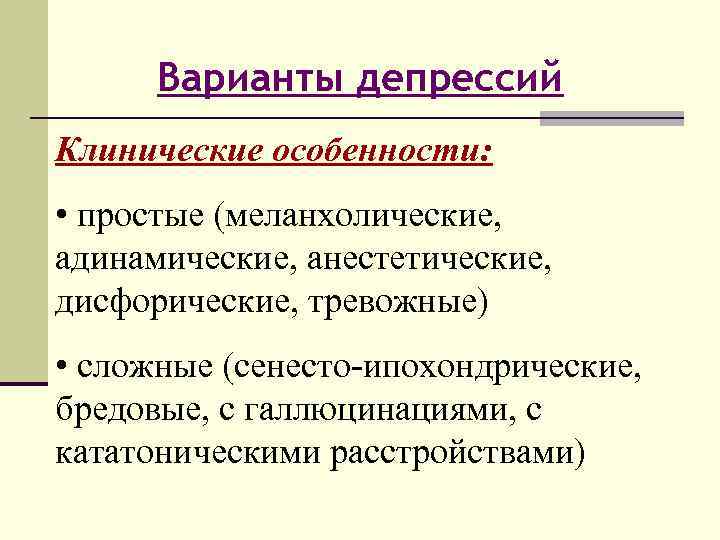 Варианты депрессий

Клинические особенности:

• простые (меланхолические, адинамические, анестетические, дисфорические, тревожные)

• сложные (сенесто-ипохондрические, бредовые, с галлюцинациями, с кататоническими расстройствами)